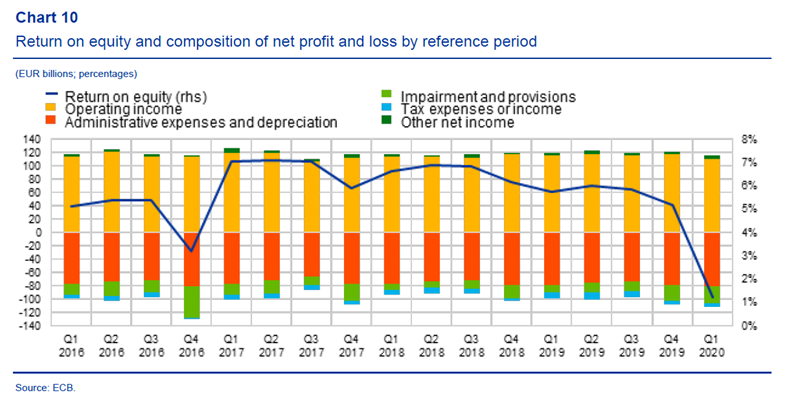 Chart 10
Return on equity and composition of net profit and loss by reference period

(EUR billions; percentages)

Return on equity (rhs)
Operating income
Administrative expenses and depreciation
Impairment and provisions
Tax expenses or income
Other net income

140
120
100
80
60
40
20
0
-20
-40
-60
-80
-100
-120
-140

8%
7%
6%
5%
4%
3%
2%
1%
0%

Q1 2016
Q2 2016
Q3 2016
Q4 2016
Q1 2017
Q2 2017
Q3 2017
Q4 2017
Q1 2018
Q2 2018
Q3 2018
Q4 2018
Q1 2019
Q2 2019
Q3 2019
Q4 2019
Q1 2020

Source: ECB.